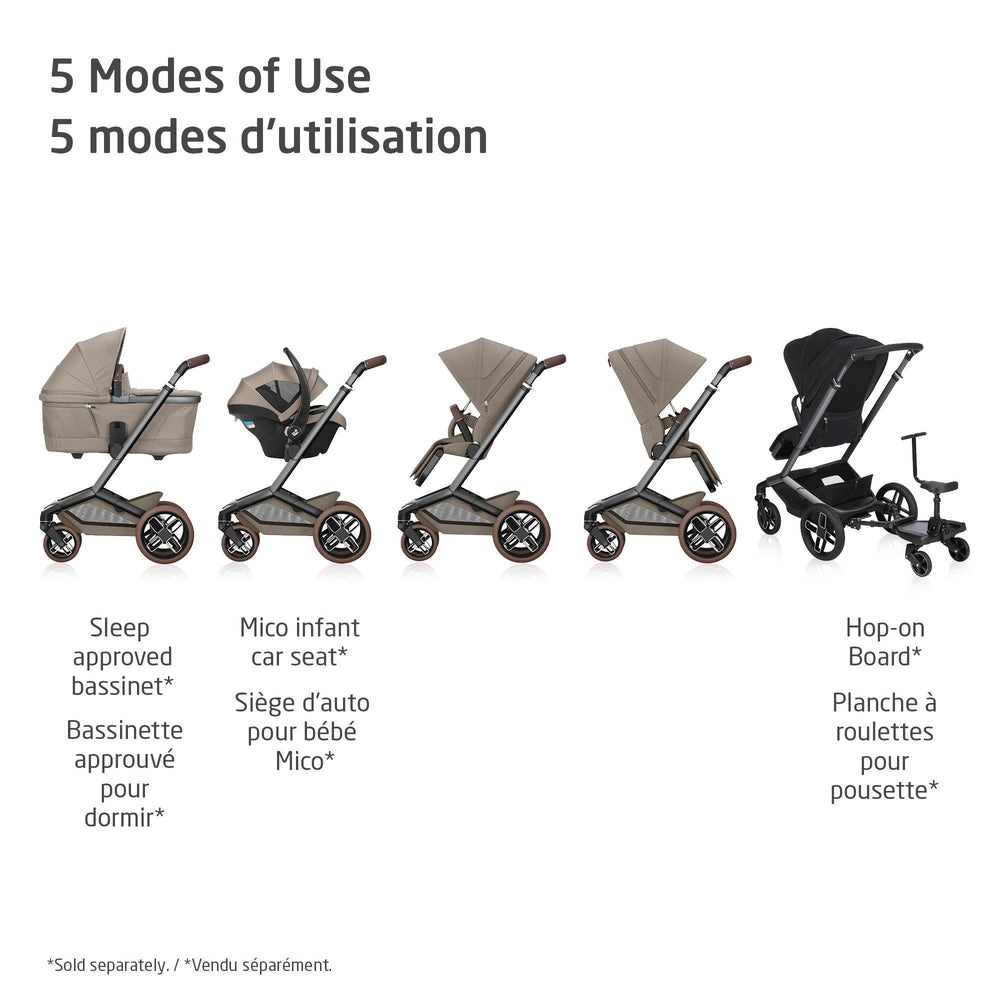 5 Modes of Use
5 modes d'utilisation

Sleep approved bassinet*

Bassinette approuvé pour dormir*

Mico infant car seat*

Siège d'auto pour bébé Mico*

Hop-on Board*

Planche à roulettes pour pousette*

*Sold separately. / *Vendu séparément.